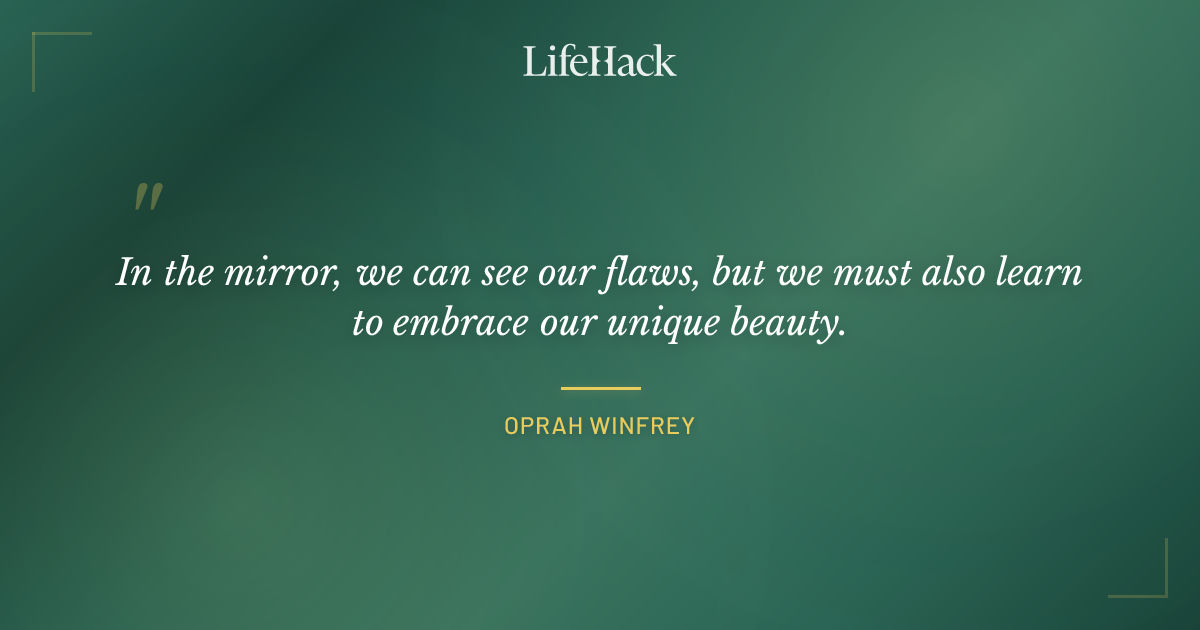 LifeHack

"

In the mirror, we can see our flaws, but we must also learn to embrace our unique beauty.

OPRAH WINFREY